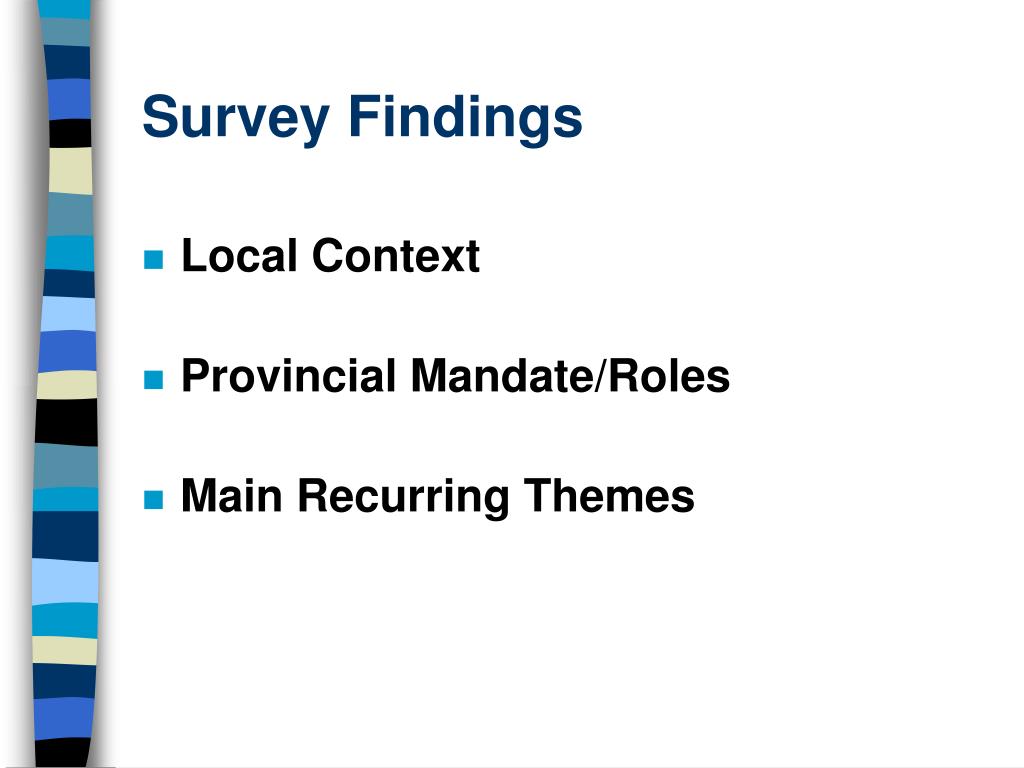 Survey Findings

- Local Context
- Provincial Mandate/Roles
- Main Recurring Themes